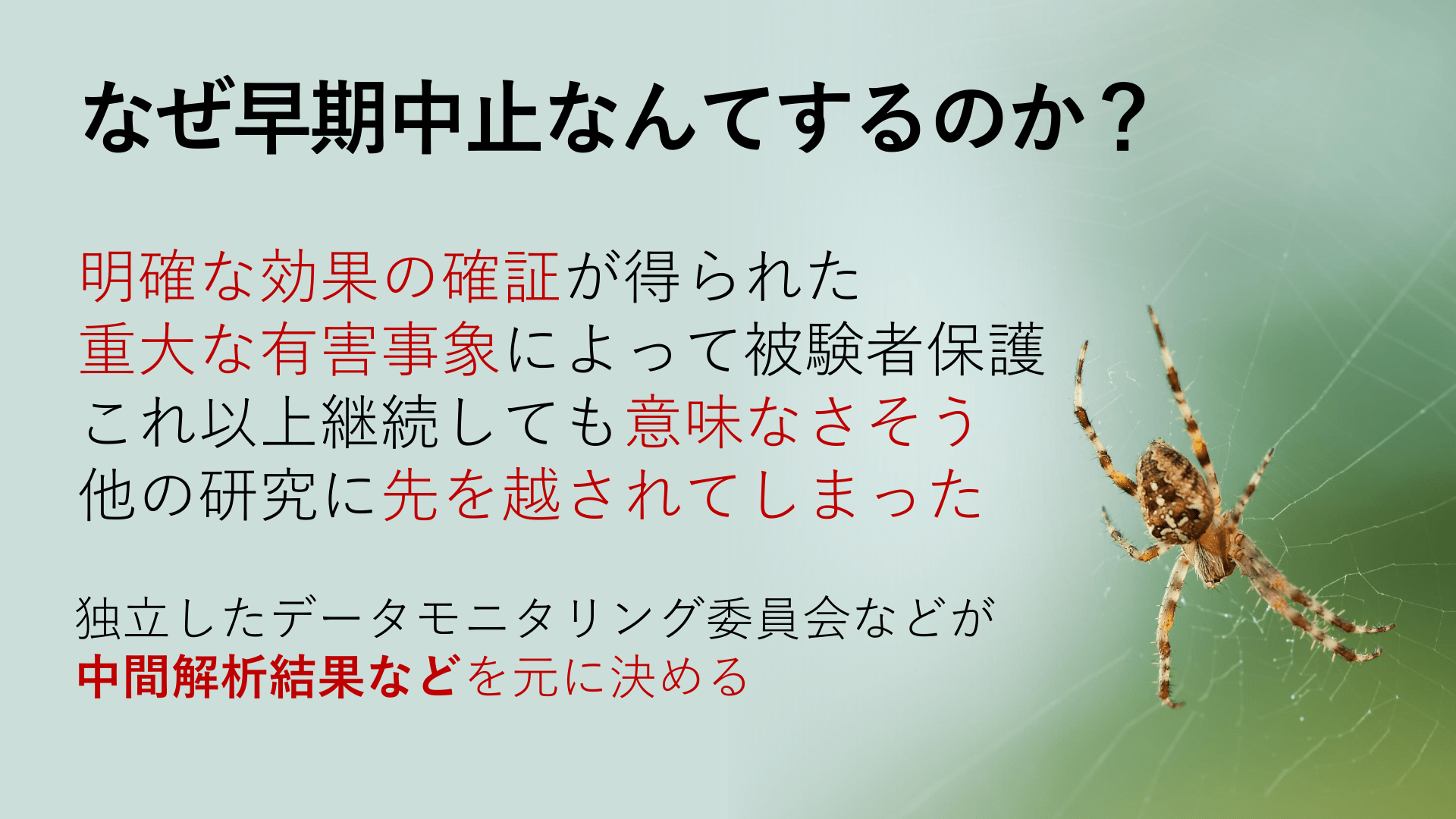 なぜ早期中止なんてするのか？

明確な効果の確証が得られた
重大な有害事象によって被験者保護
これ以上継続しても意味なさそう
他の研究に先を越されてしまった

独立したデータモニタリング委員会などが
中間解析結果などを元に決める